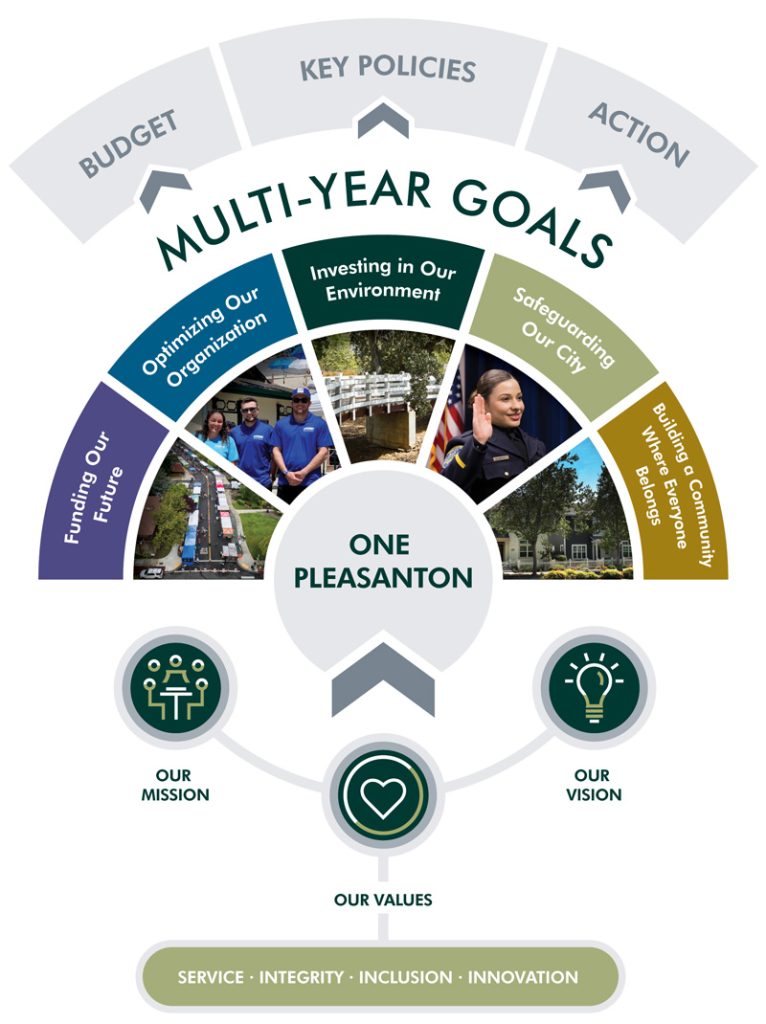 BUDGET

KEY POLICIES

ACTION

MULTI-YEAR GOALS

Funding Our Future

Optimizing Our Organization

Investing in Our Environment

Safeguarding Our City

Building a Community Where Everyone Belongs

ONE PLEASANTON

OUR MISSION

OUR VISION

OUR VALUES

SERVICE · INTEGRITY · INCLUSION · INNOVATION